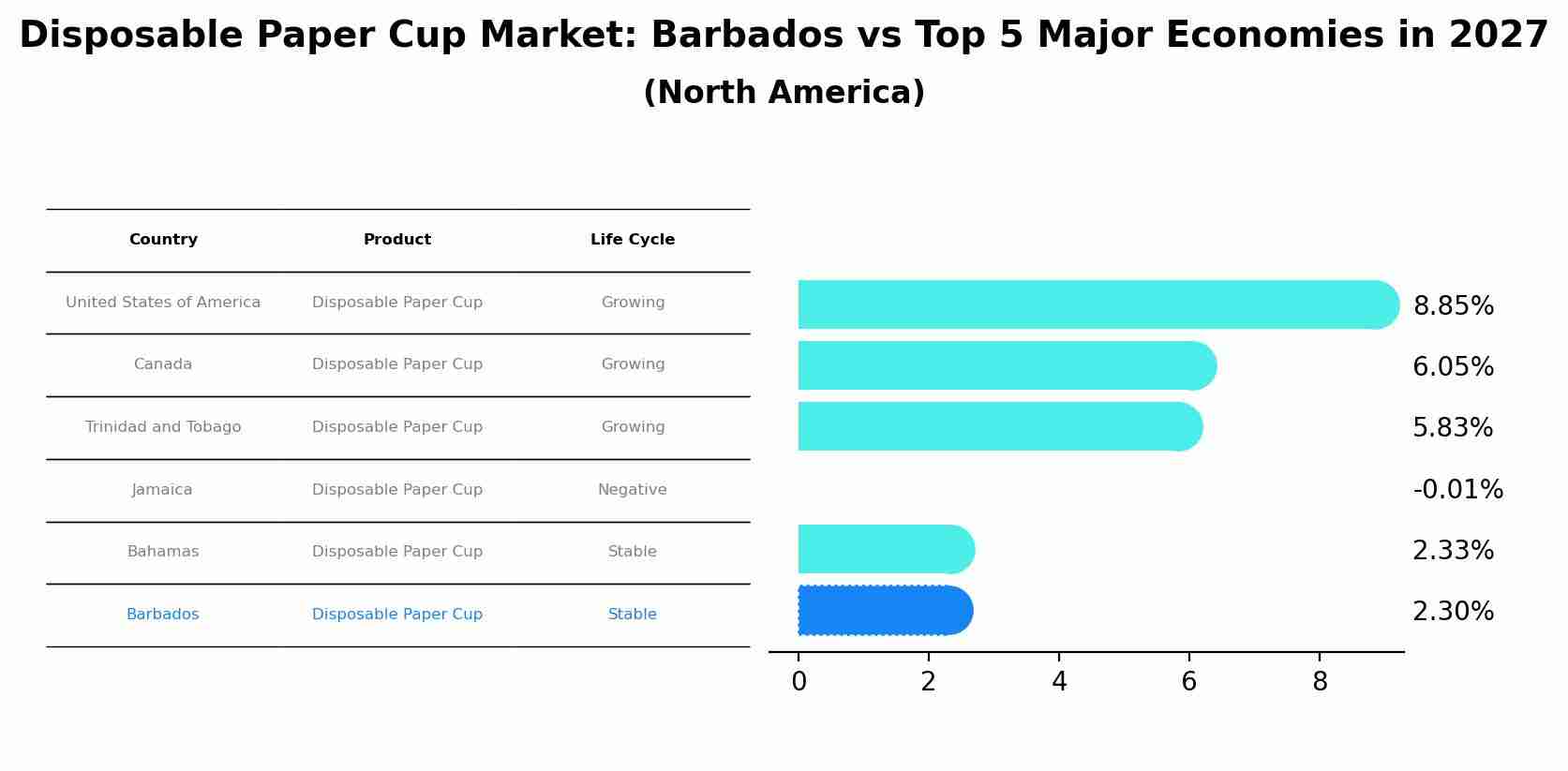 Disposable Paper Cup Market: Barbados vs Top 5 Major Economies in 2027
(North America)

| Country | Product | Life Cycle |
|---|---|---|
| United States of America | Disposable Paper Cup | Growing |
| Canada | Disposable Paper Cup | Growing |
| Trinidad and Tobago | Disposable Paper Cup | Growing |
| Jamaica | Disposable Paper Cup | Negative |
| Bahamas | Disposable Paper Cup | Stable |
| Barbados | Disposable Paper Cup | Stable |

8.85%
6.05%
5.83%
-0.01%
2.33%
2.30%

0 2 4 6 8